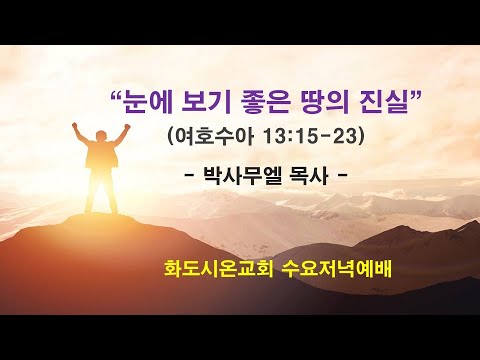 “눈에 보기 좋은 땅의 진실”

(여호수아 13:15-23)

- 박사무엘 목사 -

화도시온교회 수요저녁예배